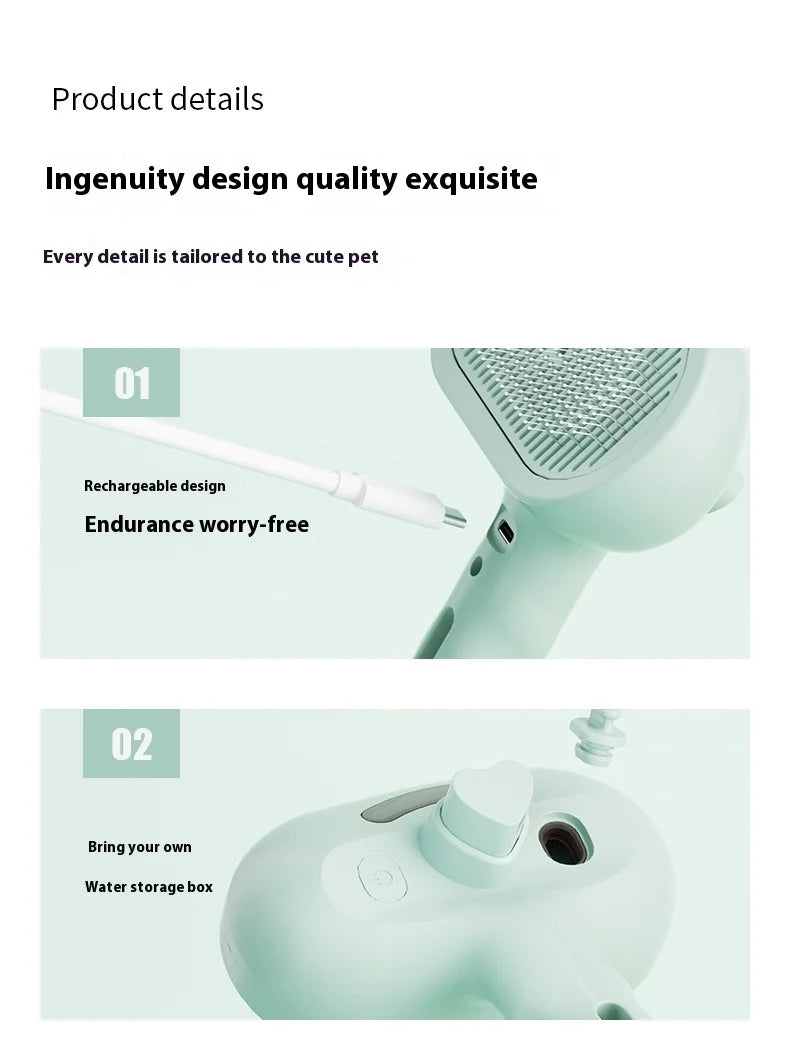 Product details

Ingenuity design quality exquisite

Every detail is tailored to the cute pet

01

Rechargeable design

Endurance worry-free

02

Bring your own

Water storage box